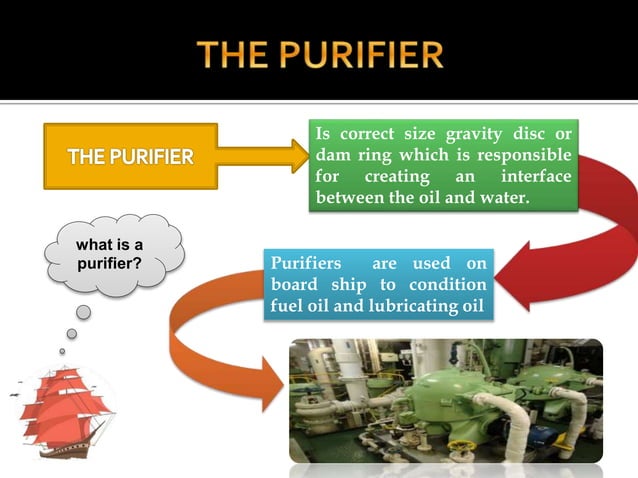 THE PURIFIER

THE PURIFIER

Is correct size gravity disc or dam ring which is responsible for creating an interface between the oil and water.

what is a purifier?

Purifiers are used on board ship to condition fuel oil and lubricating oil